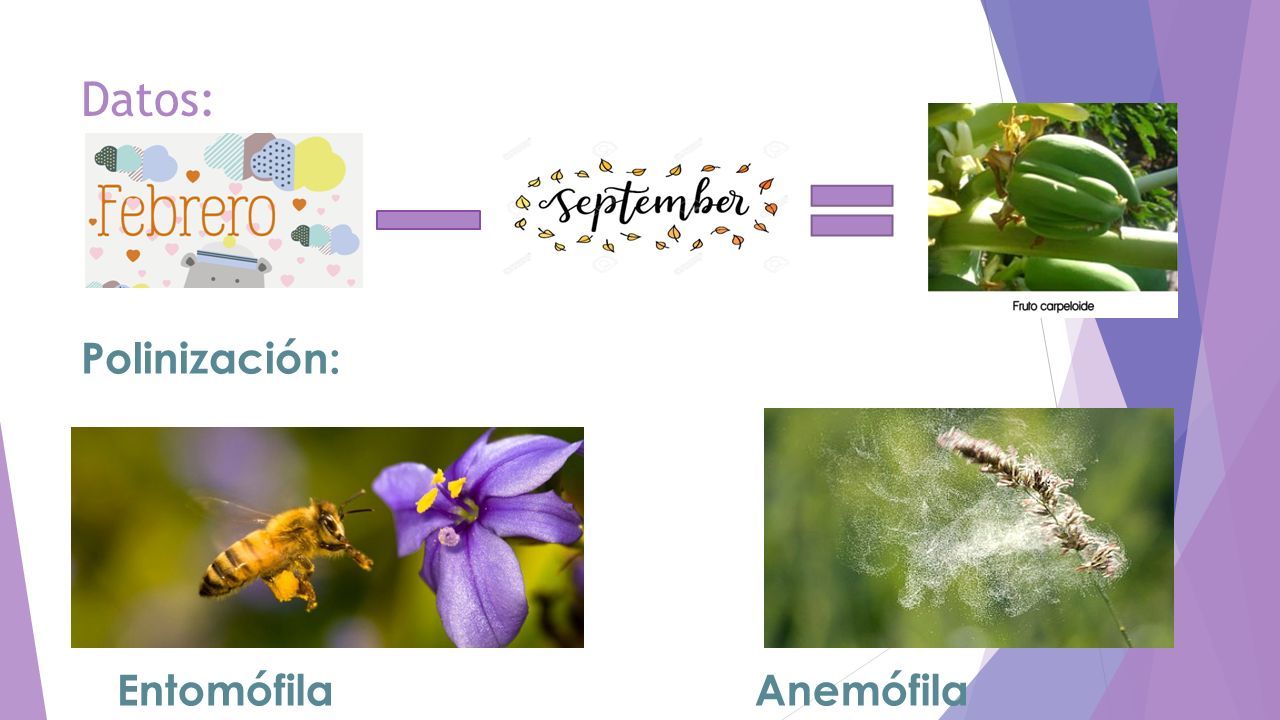 Datos:

Febrero

September

Fruto carpeloide

Polinización:

Entomófila

Anemófila